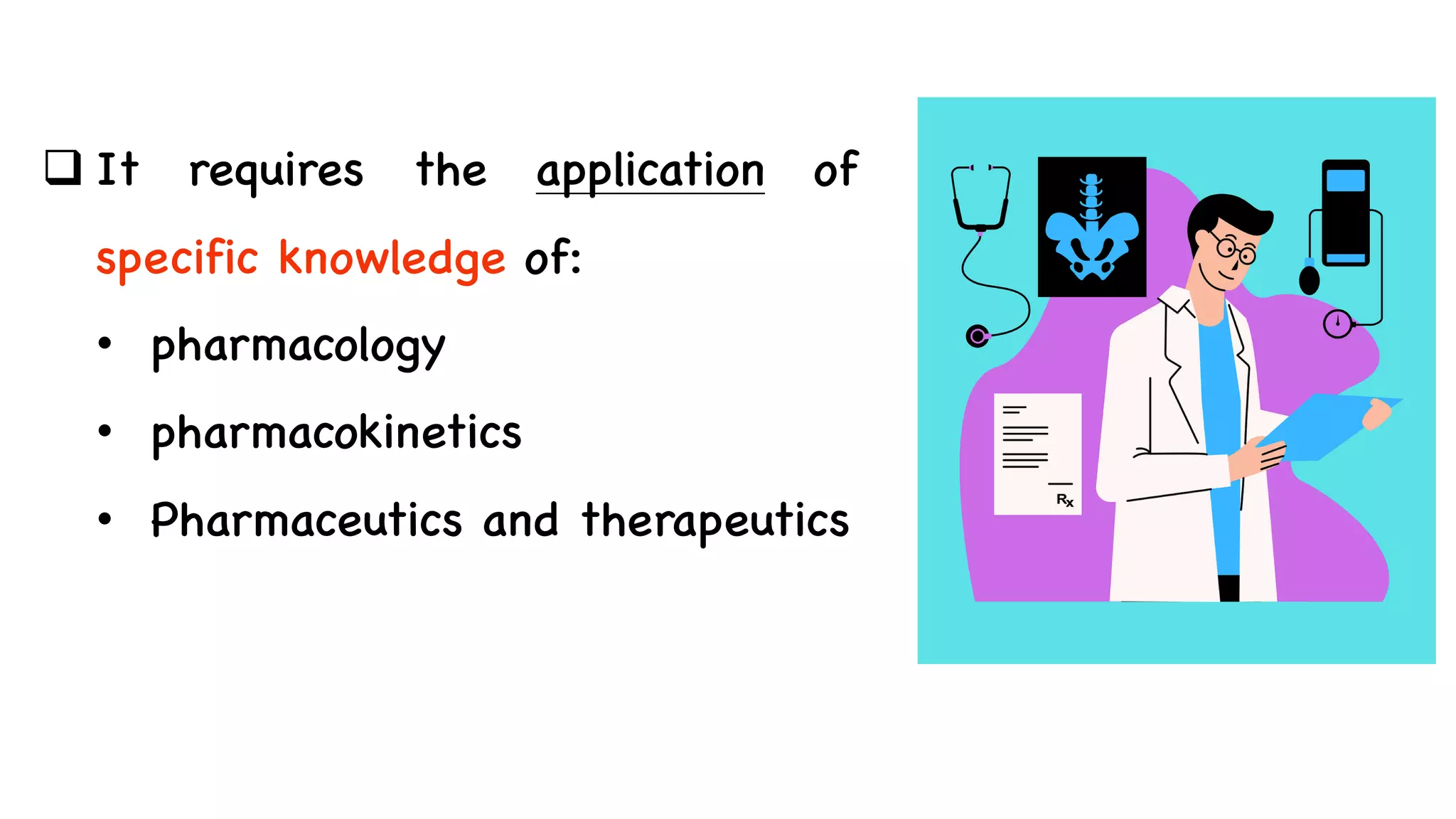 ❑ It requires the application of specific knowledge of:

• pharmacology

• pharmacokinetics

• Pharmaceutics and therapeutics

Rx